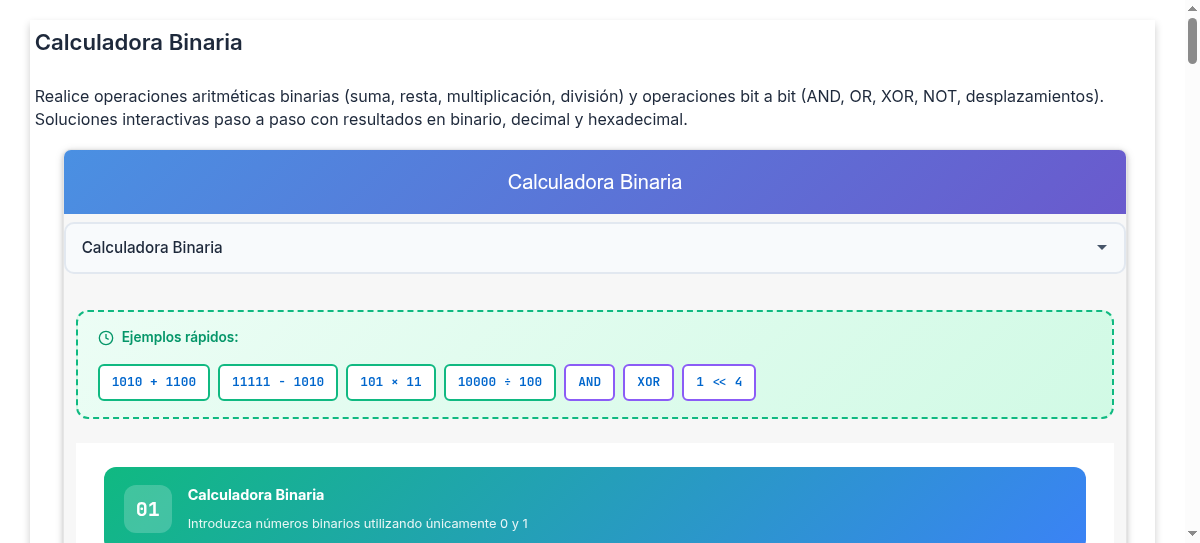 Calculadora Binaria

Realice operaciones aritméticas binarias (suma, resta, multiplicación, división) y operaciones bit a bit (AND, OR, XOR, NOT, desplazamientos). Soluciones interactivas paso a paso con resultados en binario, decimal y hexadecimal.

Calculadora Binaria

Calculadora Binaria

Ejemplos rápidos:

1010 + 1100
11111 - 1010
101 × 11
10000 ÷ 100
AND
XOR
1 << 4

01
Calculadora Binaria
Introduzca números binarios utilizando únicamente 0 y 1